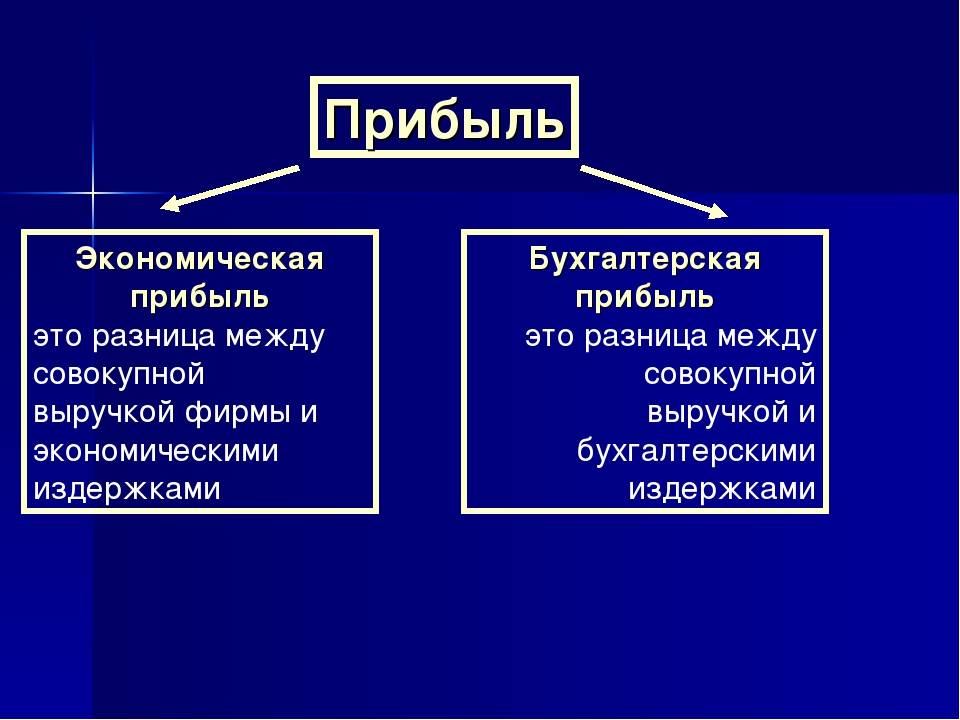 Прибыль

Экономическая прибыль
это разница между совокупной выручкой фирмы и экономическими издержками

Бухгалтерская прибыль
это разница между совокупной выручкой и бухгалтерскими издержками